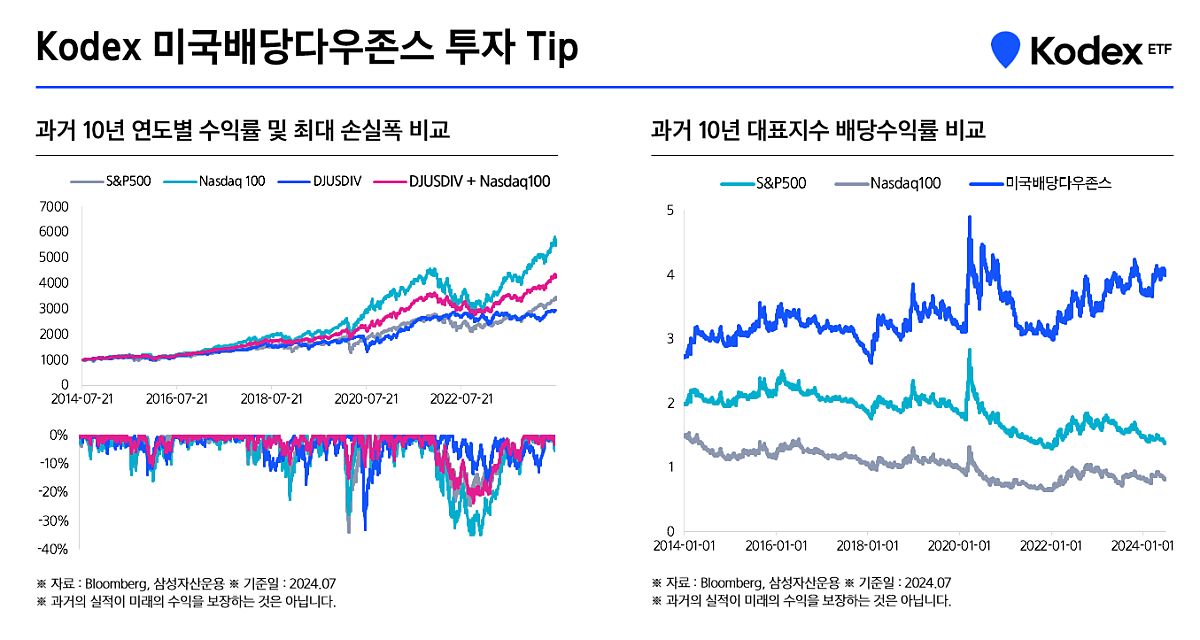 Kodex 미국배당다우존스 투자 Tip

Kodex ETF

과거 10년 연도별 수익률 및 최대 손실폭 비교

S&P500 Nasdaq 100 DJUSDIV DJUSDIV + Nasdaq100

7000
6000
5000
4000
3000
2000
1000
0

2014-07-21 2016-07-21 2018-07-21 2020-07-21 2022-07-21

0%
-10%
-20%
-30%
-40%

※ 자료 : Bloomberg, 삼성자산운용 ※ 기준일 : 2024.07
※ 과거의 실적이 미래의 수익을 보장하는 것은 아닙니다.

과거 10년 대표지수 배당수익률 비교

S&P500 Nasdaq100 미국배당다우존스

5
4
3
2
1
0

2014-01-01 2016-01-01 2018-01-01 2020-01-01 2022-01-01 2024-01-01

※ 자료 : Bloomberg, 삼성자산운용 ※ 기준일 : 2024.07
※ 과거의 실적이 미래의 수익을 보장하는 것은 아닙니다.